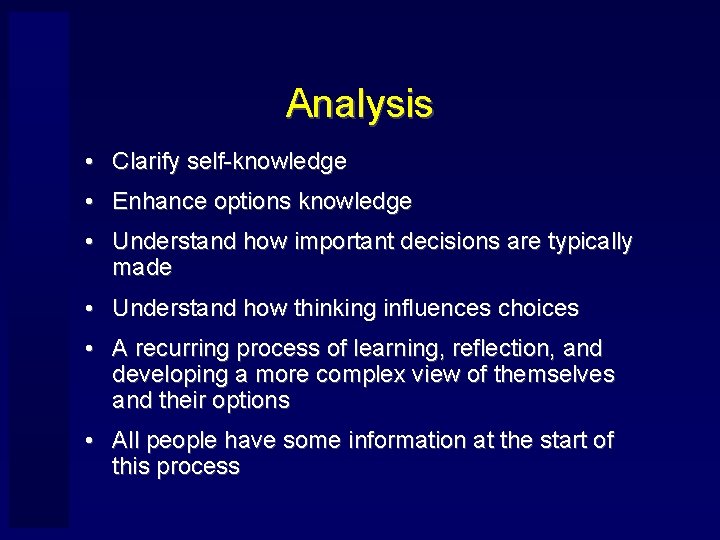 Analysis

• Clarify self-knowledge
• Enhance options knowledge
• Understand how important decisions are typically made
• Understand how thinking influences choices
• A recurring process of learning, reflection, and developing a more complex view of themselves and their options
• All people have some information at the start of this process